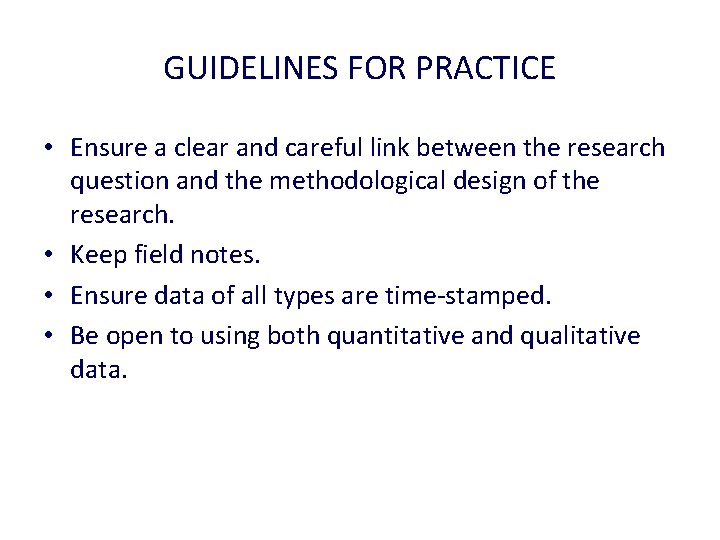 GUIDELINES FOR PRACTICE

• Ensure a clear and careful link between the research question and the methodological design of the research.
• Keep field notes.
• Ensure data of all types are time-stamped.
• Be open to using both quantitative and qualitative data.